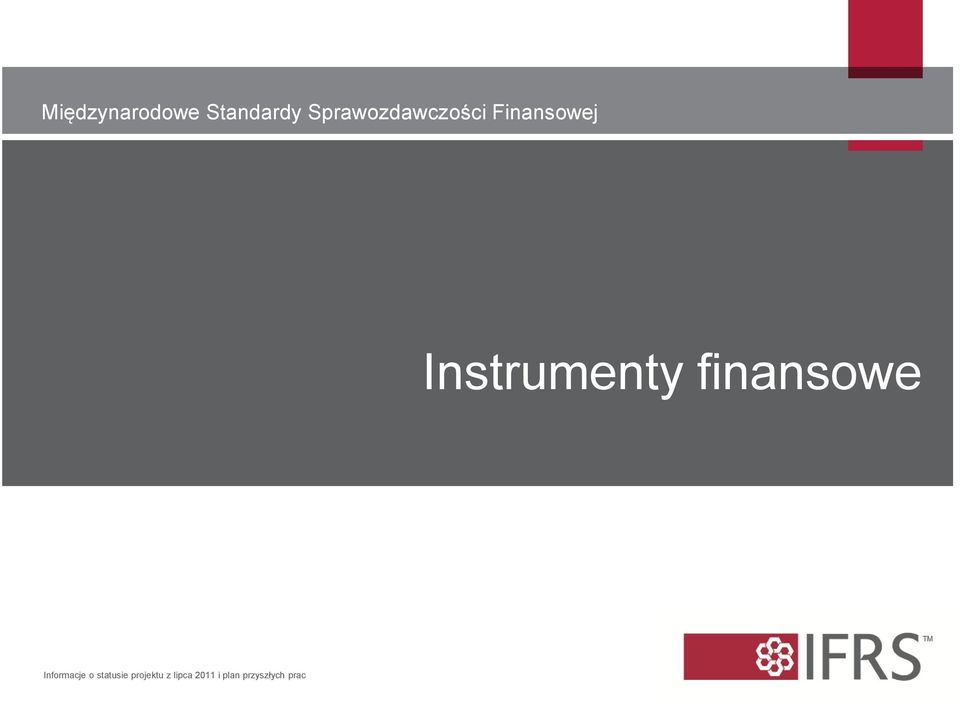 Międzynarodowe Standardy Sprawozdawczości Finansowej

Instrumenty finansowe

Informacje o statusie projektu z lipca 2011 i plan przyszłych prac

IFRS™